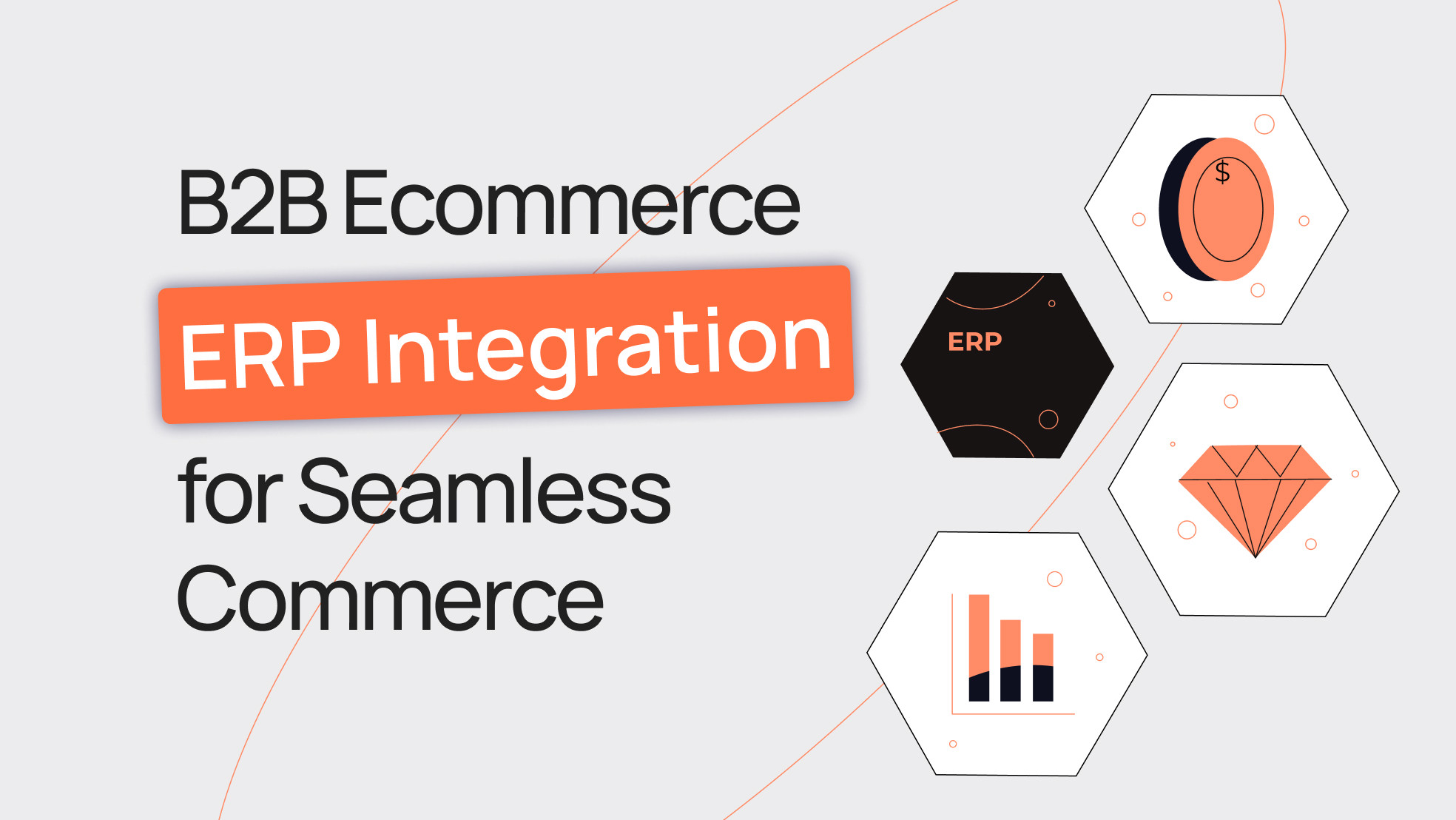 B2B Ecommerce

ERP Integration

for Seamless Commerce

ERP

$